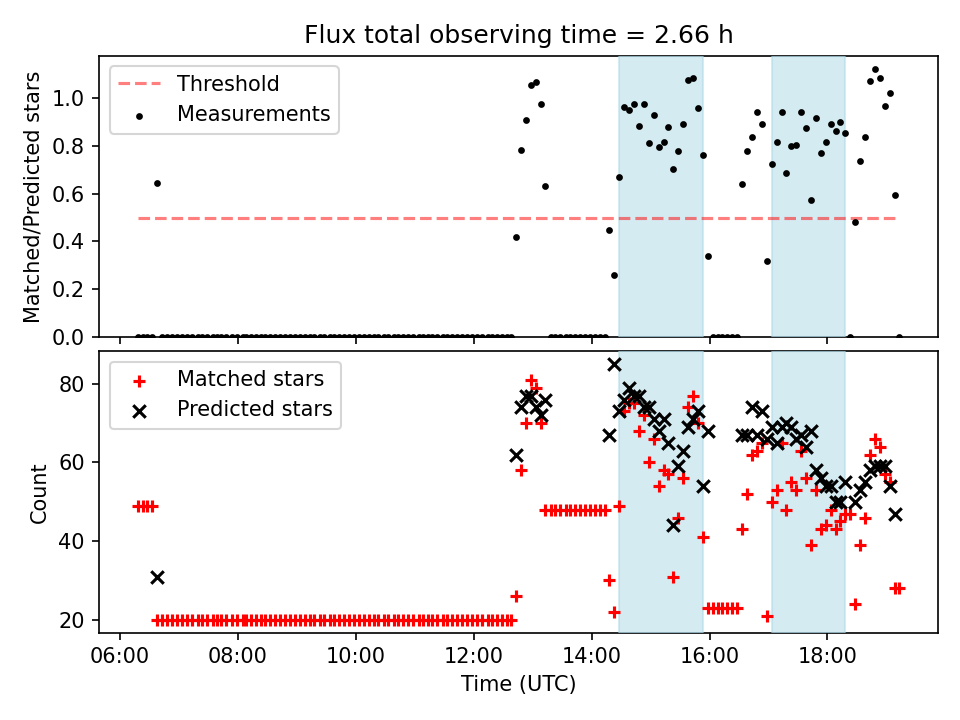 Flux total observing time = 2.66 h

Threshold
Measurements

Matched/Predicted stars

1.0
0.8
0.6
0.4
0.2
0.0

Matched stars
Predicted stars

Count

80
60
40
20

06:00
08:00
10:00
12:00
14:00
16:00
18:00

Time (UTC)